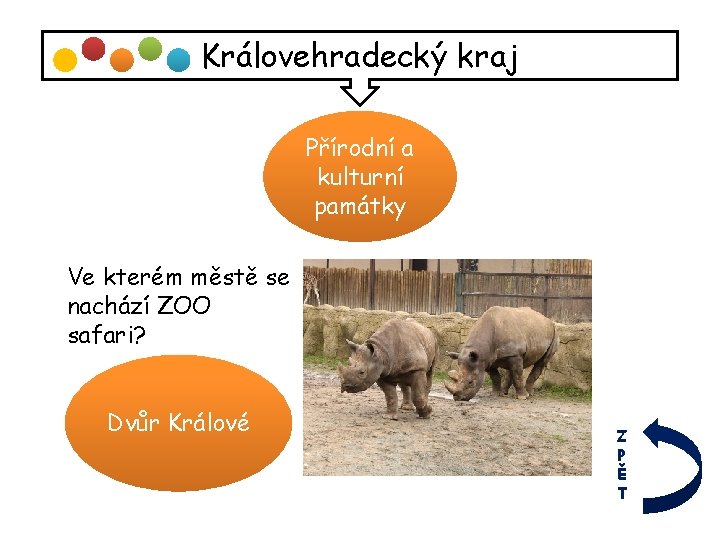 Královehradecký kraj

Přírodní a kulturní památky

Ve kterém městě se nachází ZOO safari?

Dvůr Králové

ZPĚT